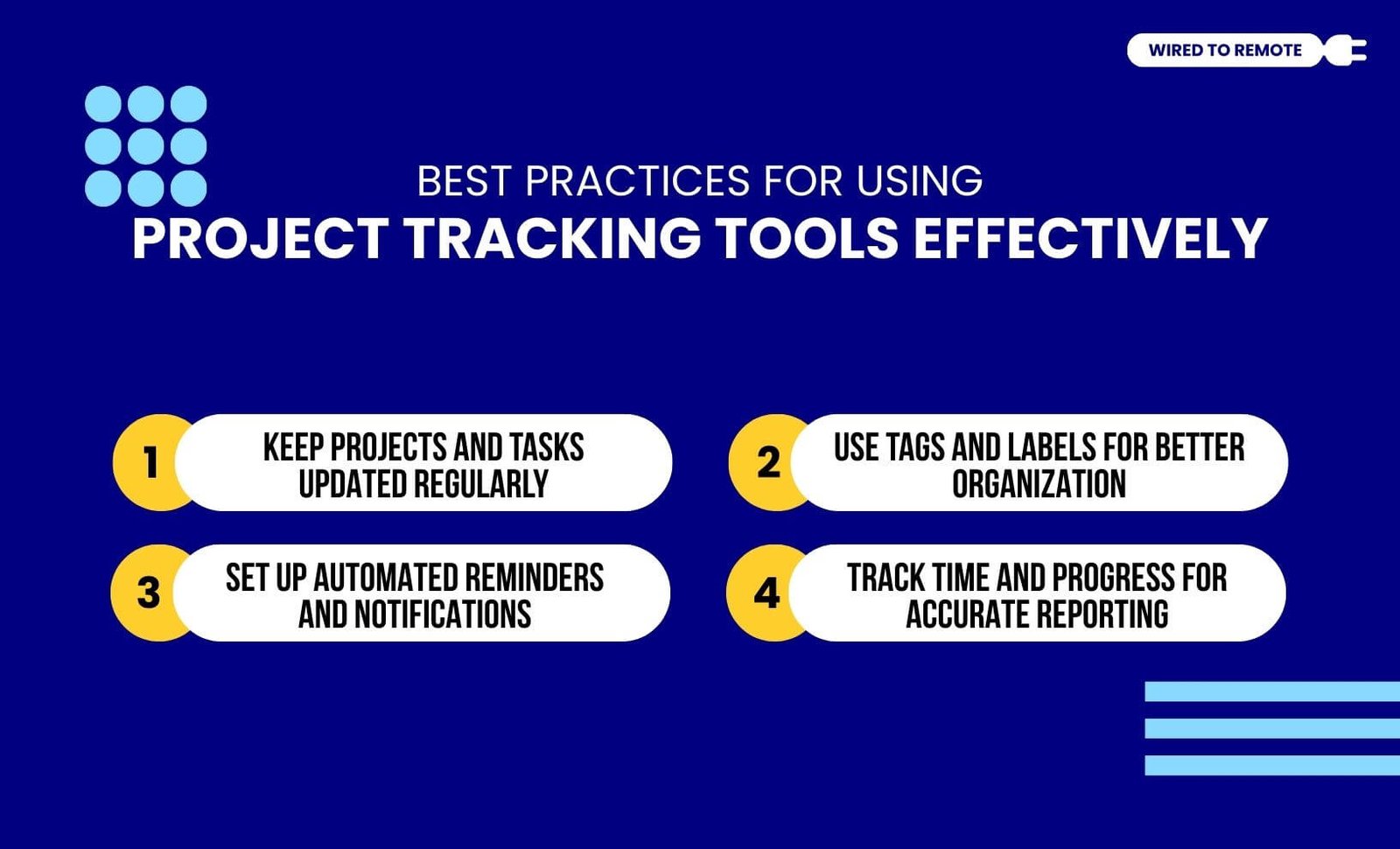 WIRED TO REMOTE

BEST PRACTICES FOR USING
PROJECT TRACKING TOOLS EFFECTIVELY

1 KEEP PROJECTS AND TASKS UPDATED REGULARLY

2 USE TAGS AND LABELS FOR BETTER ORGANIZATION

3 SET UP AUTOMATED REMINDERS AND NOTIFICATIONS

4 TRACK TIME AND PROGRESS FOR ACCURATE REPORTING